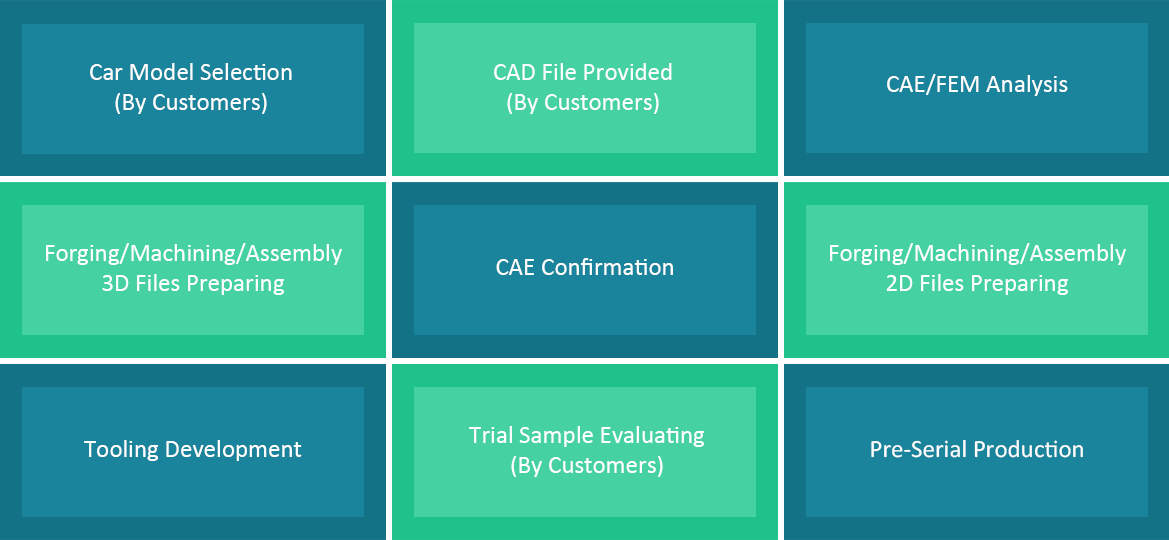 Car Model Selection
(By Customers)

CAD File Provided
(By Customers)

CAE/FEM Analysis

Forging/Machining/Assembly
3D Files Preparing

CAE Confirmation

Forging/Machining/Assembly
2D Files Preparing

Tooling Development

Trial Sample Evaluating
(By Customers)

Pre-Serial Production